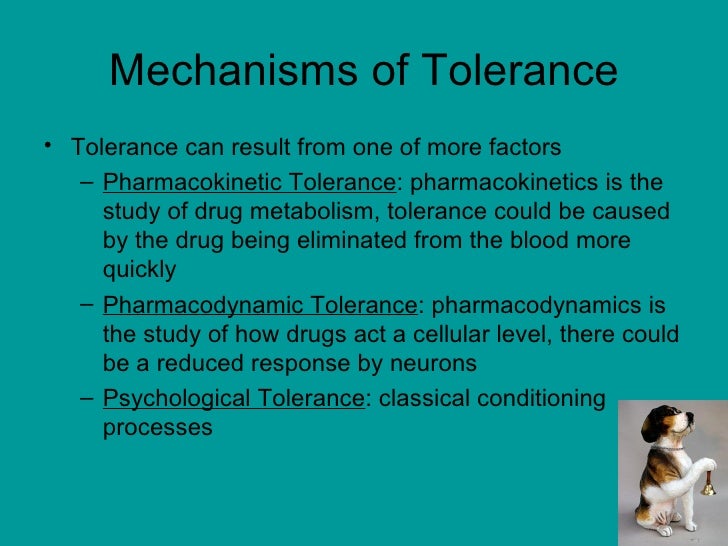 Mechanisms of Tolerance

• Tolerance can result from one of more factors

– Pharmacokinetic Tolerance: pharmacokinetics is the study of drug metabolism, tolerance could be caused by the drug being eliminated from the blood more quickly

– Pharmacodynamic Tolerance: pharmacodynamics is the study of how drugs act a cellular level, there could be a reduced response by neurons

– Psychological Tolerance: classical conditioning processes